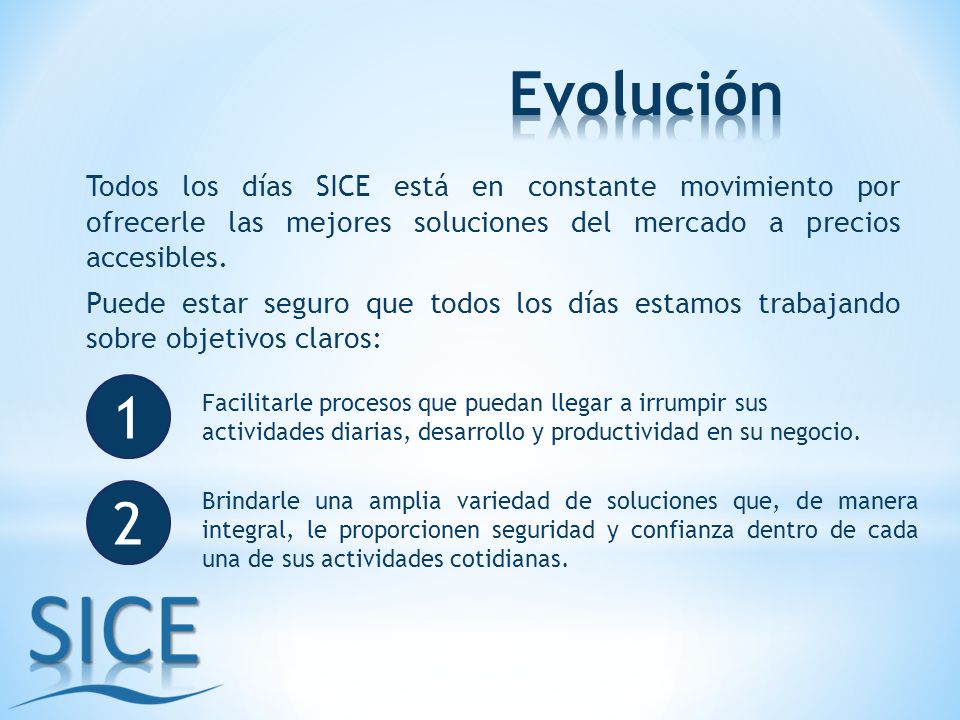 Evolución

Todos los días SICE está en constante movimiento por ofrecerle las mejores soluciones del mercado a precios accesibles.

Puede estar seguro que todos los días estamos trabajando sobre objetivos claros:

1

Facilitarle procesos que puedan llegar a irrumpir sus actividades diarias, desarrollo y productividad en su negocio.

2

Brindarle una amplia variedad de soluciones que, de manera integral, le proporcionen seguridad y confianza dentro de cada una de sus actividades cotidianas.

SICE